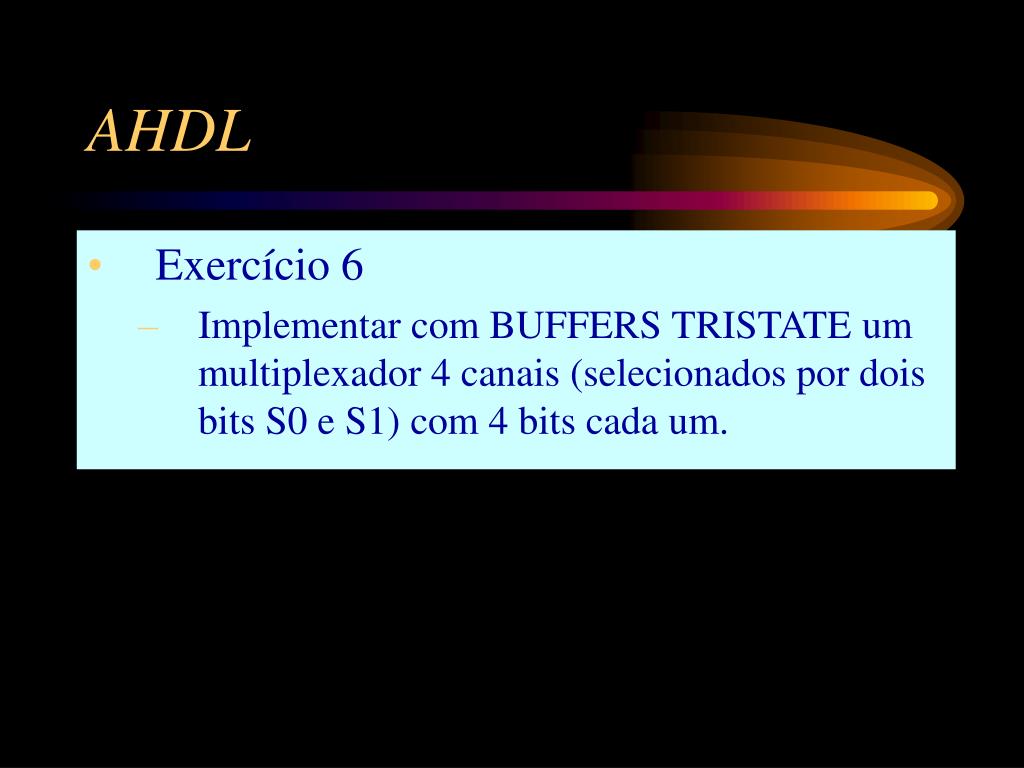 AHDL

• Exercício 6
– Implementar com BUFFERS TRISTATE um multiplexador 4 canais (selecionados por dois bits S0 e S1) com 4 bits cada um.